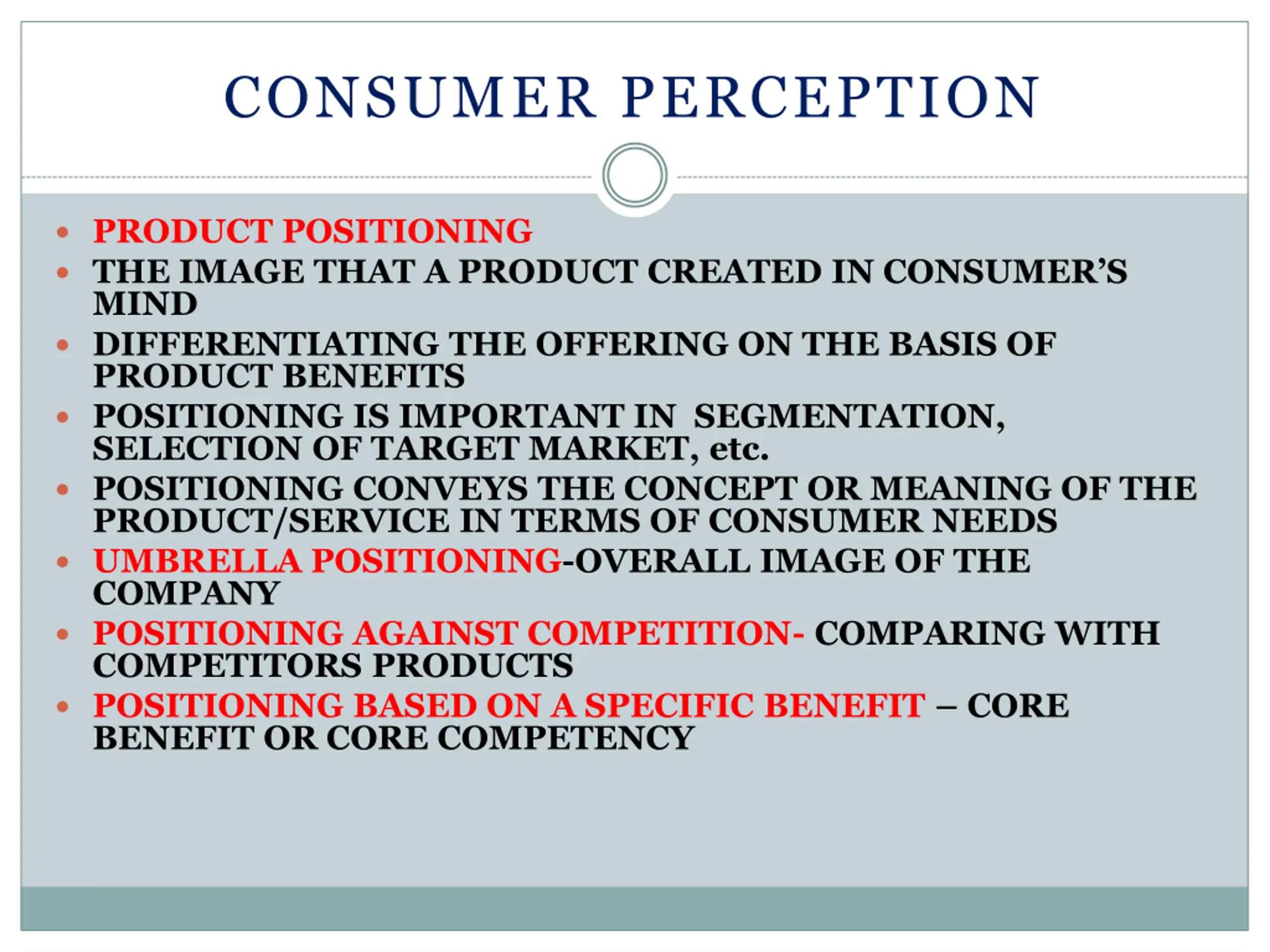 CONSUMER PERCEPTION

- PRODUCT POSITIONING
- THE IMAGE THAT A PRODUCT CREATED IN CONSUMER'S MIND
- DIFFERENTIATING THE OFFERING ON THE BASIS OF PRODUCT BENEFITS
- POSITIONING IS IMPORTANT IN SEGMENTATION, SELECTION OF TARGET MARKET, etc.
- POSITIONING CONVEYS THE CONCEPT OR MEANING OF THE PRODUCT/SERVICE IN TERMS OF CONSUMER NEEDS
- UMBRELLA POSITIONING-OVERALL IMAGE OF THE COMPANY
- POSITIONING AGAINST COMPETITION- COMPARING WITH COMPETITORS PRODUCTS
- POSITIONING BASED ON A SPECIFIC BENEFIT – CORE BENEFIT OR CORE COMPETENCY